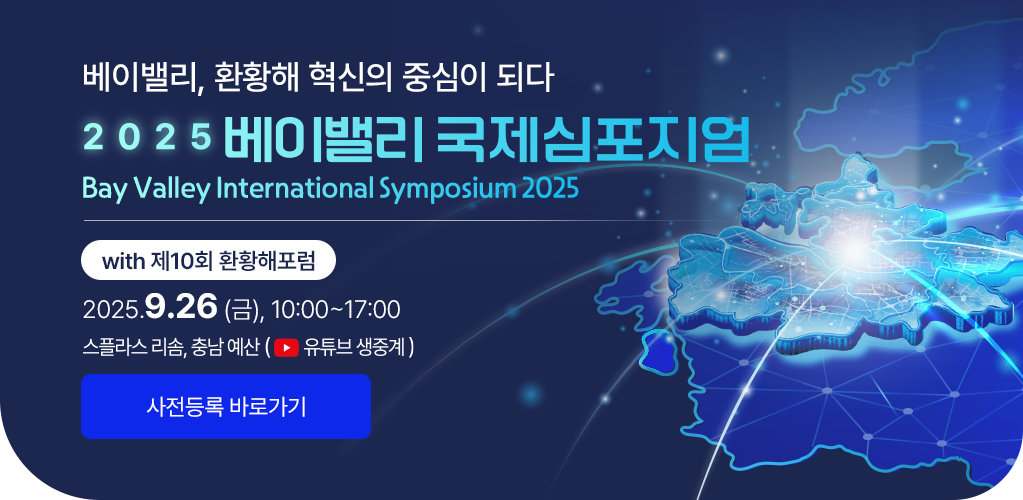 베이밸리, 환황해 혁신의 중심이 되다

2025 베이밸리 국제심포지엄

Bay Valley International Symposium 2025

with 제10회 환황해포럼

2025.9.26 (금), 10:00~17:00

스플라스 리솜, 충남 예산 ( 유튜브 생중계 )

사전등록 바로가기